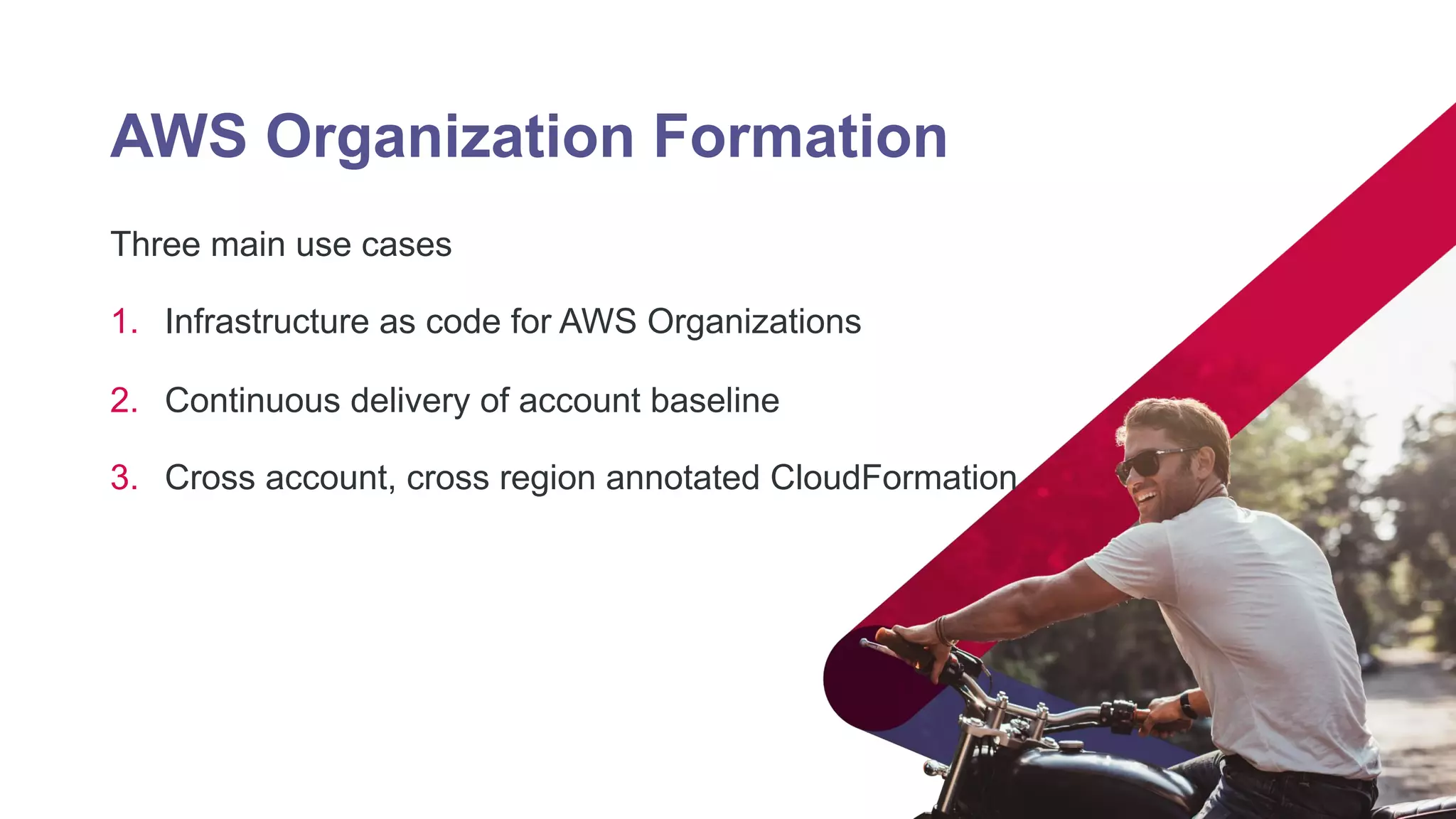 AWS Organization Formation

Three main use cases

1. Infrastructure as code for AWS Organizations

2. Continuous delivery of account baseline

3. Cross account, cross region annotated CloudFormation